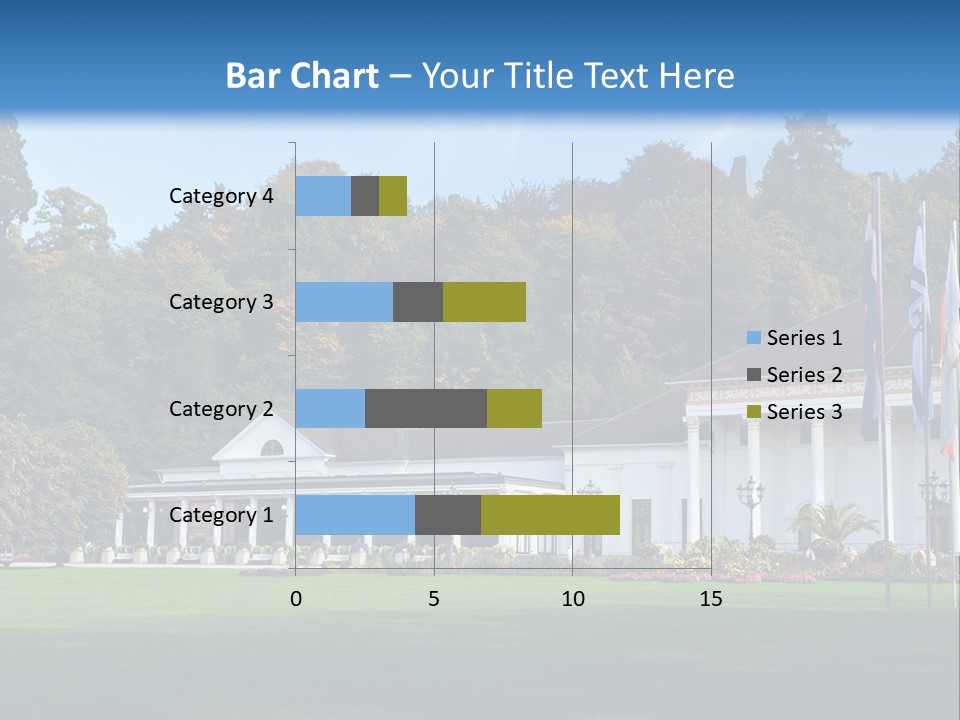 Bar Chart – Your Title Text Here

Category 4
Category 3
Category 2
Category 1

0
5
10
15

Series 1
Series 2
Series 3